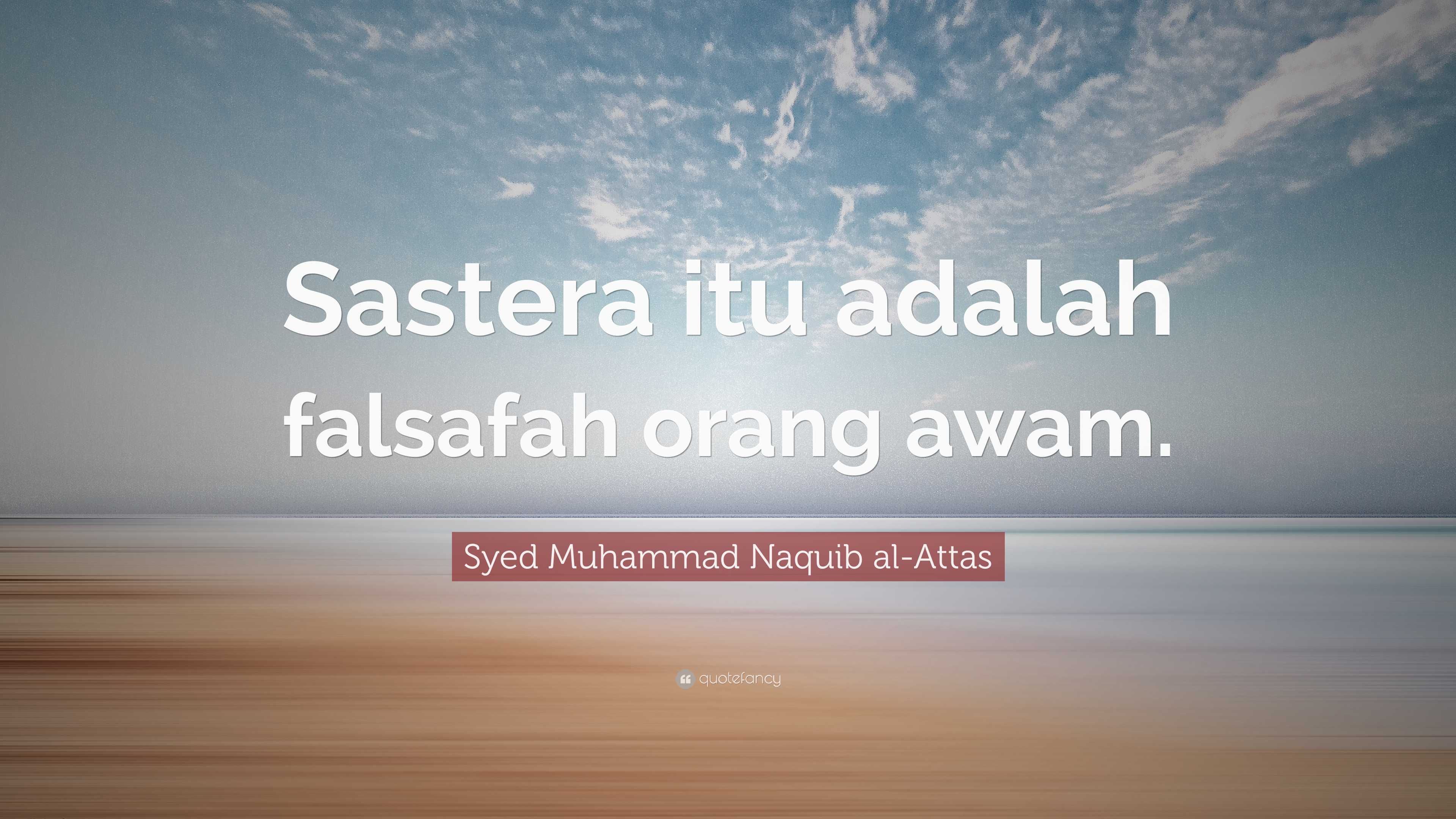 Sastera itu adalah falsafah orang awam.

Syed Muhammad Naquib al-Attas

quotefancy